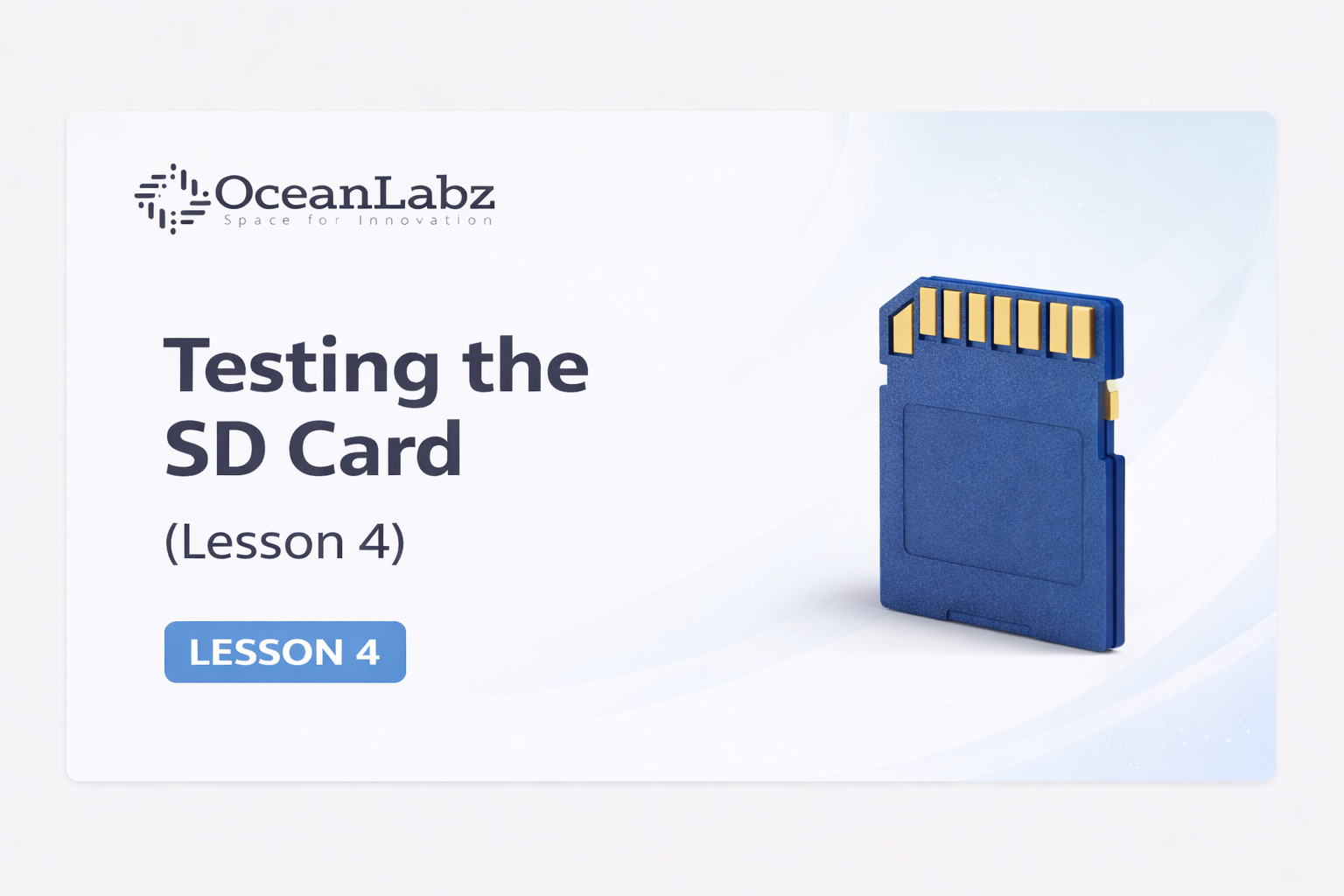 OceanLabz
Space for Innovation

Testing the SD Card

(Lesson 4)

LESSON 4